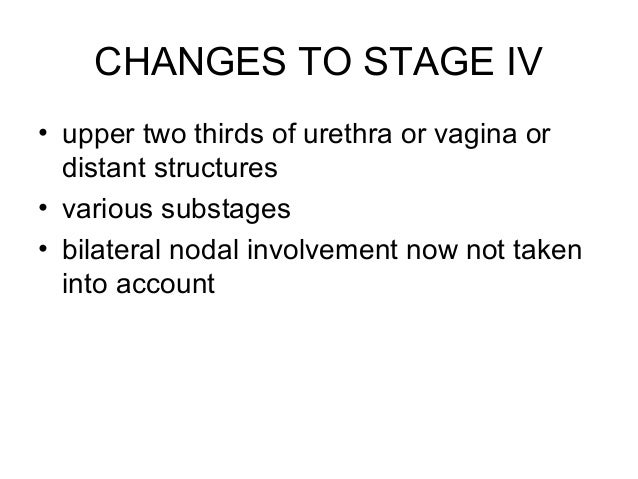 CHANGES TO STAGE IV

• upper two thirds of urethra or vagina or distant structures
• various substages
• bilateral nodal involvement now not taken into account